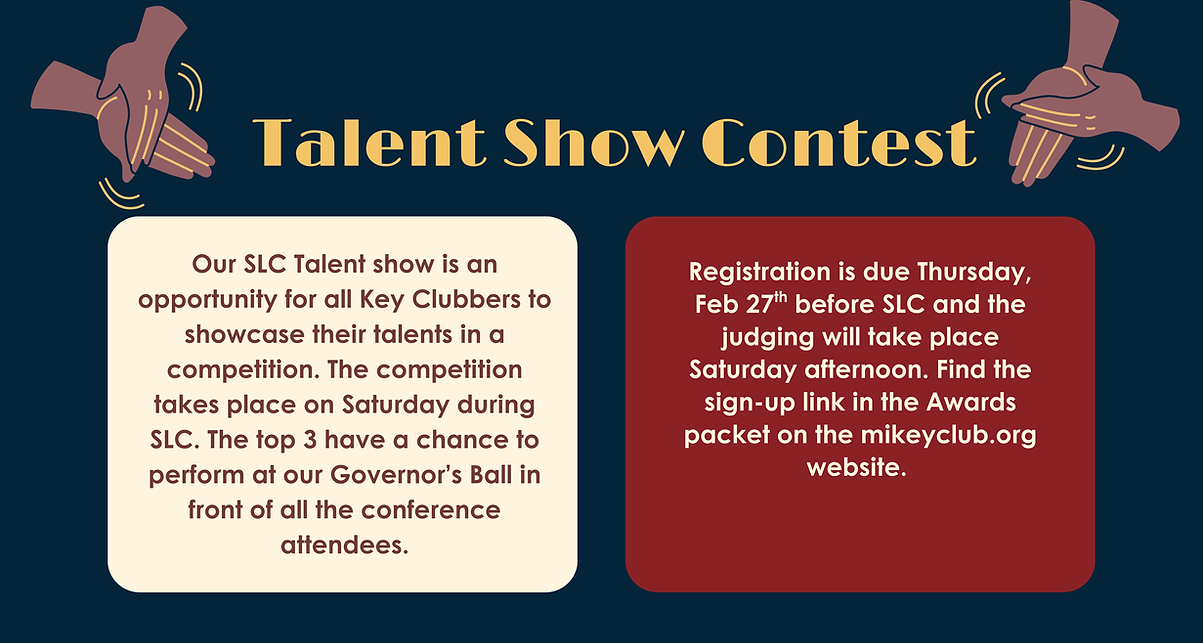 Talent Show Contest

Our SLC Talent show is an opportunity for all Key Clubbers to showcase their talents in a competition. The competition takes place on Saturday during SLC. The top 3 have a chance to perform at our Governor's Ball in front of all the conference attendees.

Registration is due Thursday, Feb 27$^{th}$ before SLC and the judging will take place Saturday afternoon. Find the sign-up link in the Awards packet on the mikeyclub.org website.